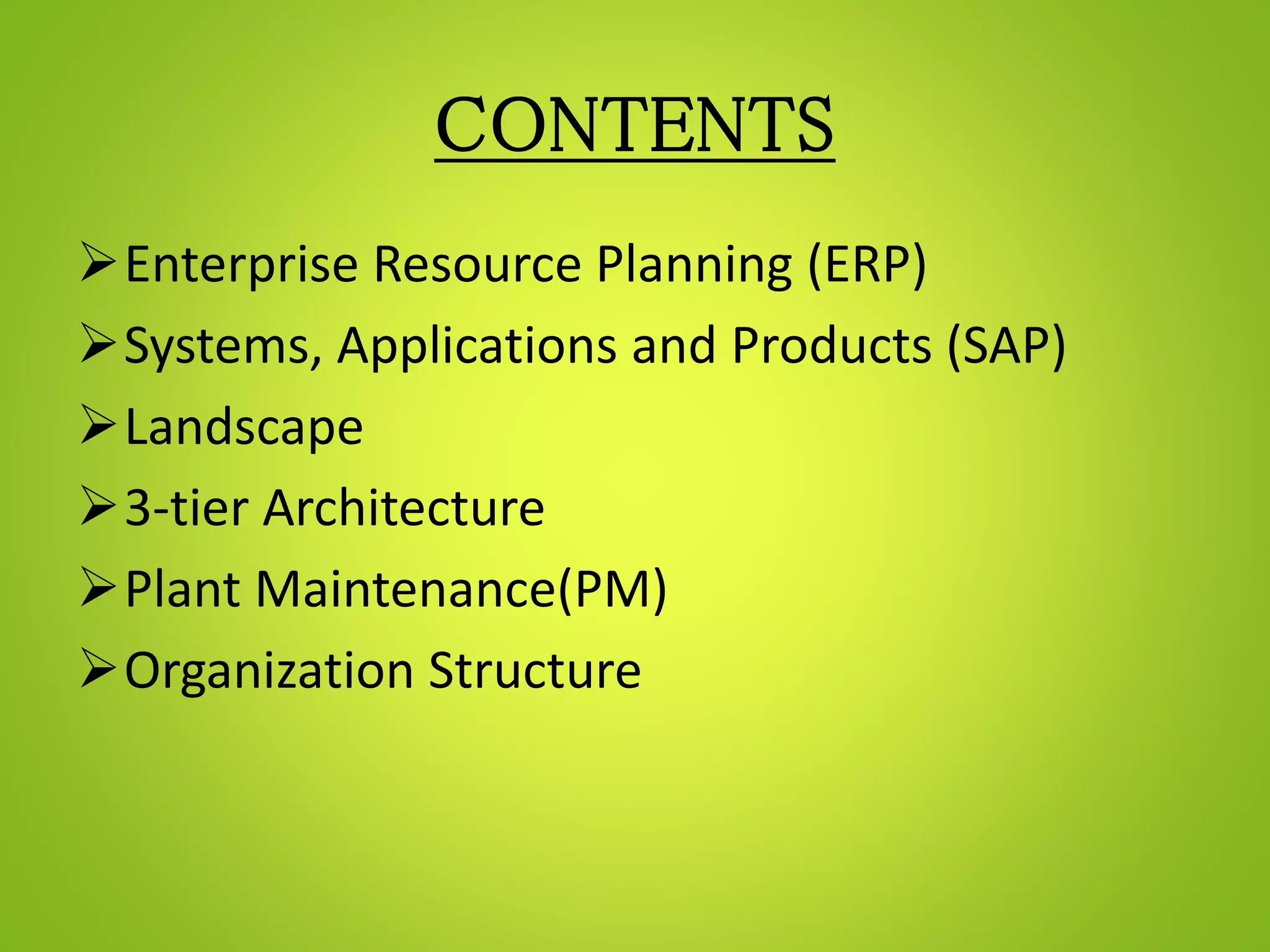 CONTENTS

➢ Enterprise Resource Planning (ERP)
➢ Systems, Applications and Products (SAP)
➢ Landscape
➢ 3-tier Architecture
➢ Plant Maintenance(PM)
➢ Organization Structure